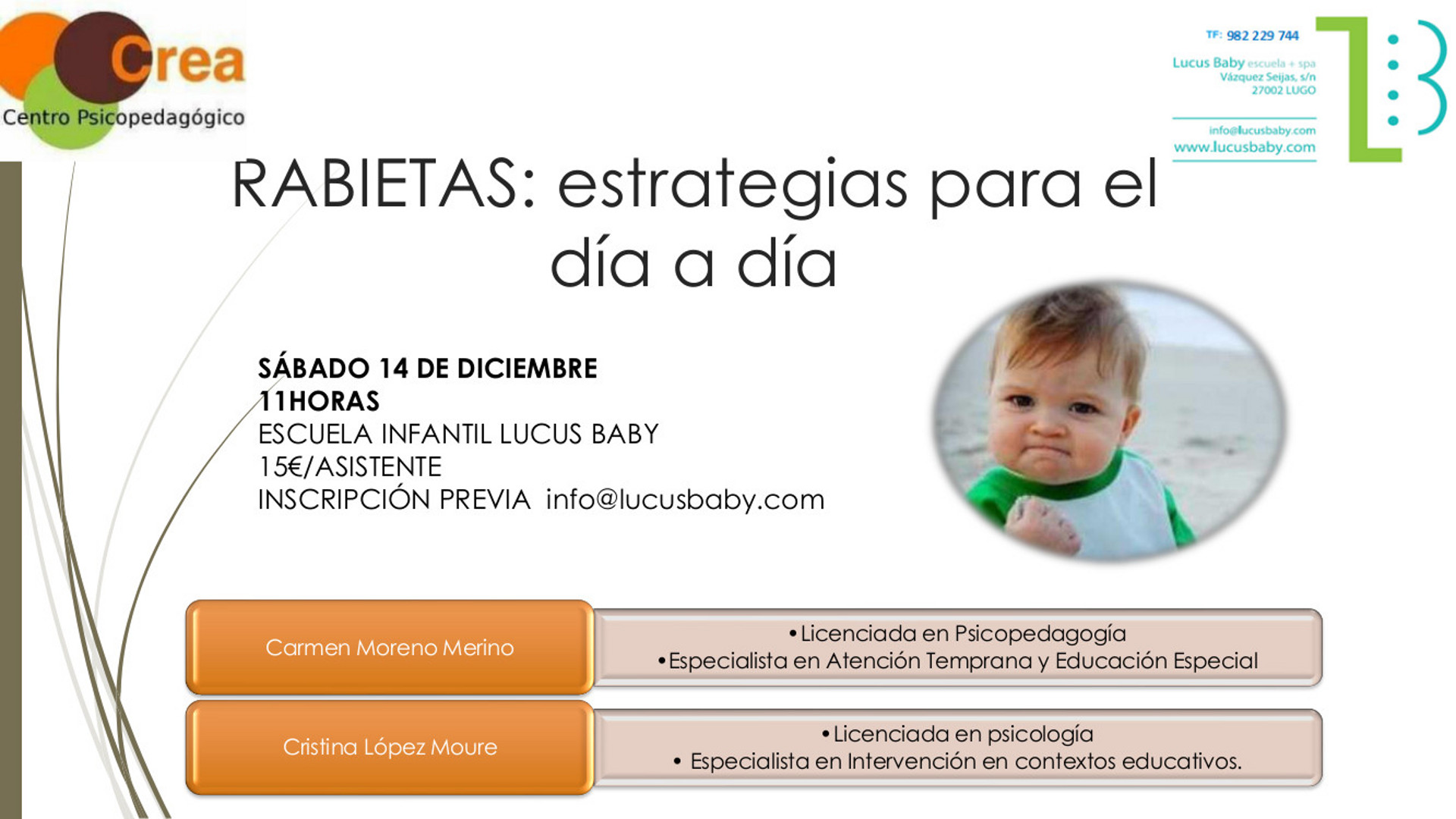 Crea
Centro Psicopedagógico

TF: 982 229 744
Lucus Baby escuela + spa
Vázquez Seijas, s/n
27002 LUGO
info@lucusbaby.com
www.lucusbaby.com

RABIETAS: estrategias para el día a día

SÁBADO 14 DE DICIEMBRE
11HORAS
ESCUELA INFANTIL LUCUS BABY
15€/ASISTENTE
INSCRIPCIÓN PREVIA info@lucusbaby.com

Carmen Moreno Merino
•Licenciada en Psicopedagogía
•Especialista en Atención Temprana y Educación Especial

Cristina López Moure
•Licenciada en psicología
• Especialista en Intervención en contextos educativos.